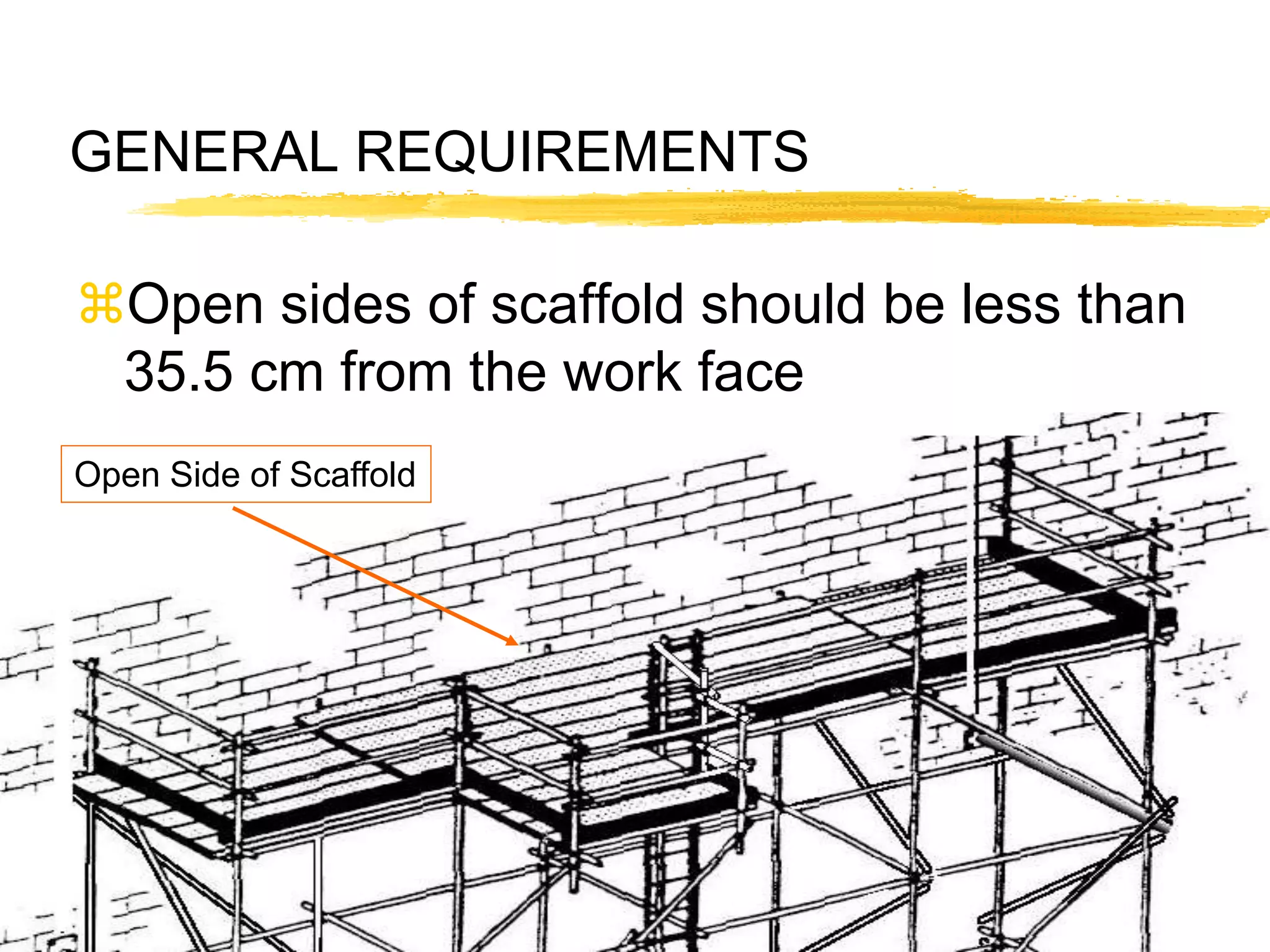 GENERAL REQUIREMENTS

⌘Open sides of scaffold should be less than 35.5 cm from the work face

Open Side of Scaffold